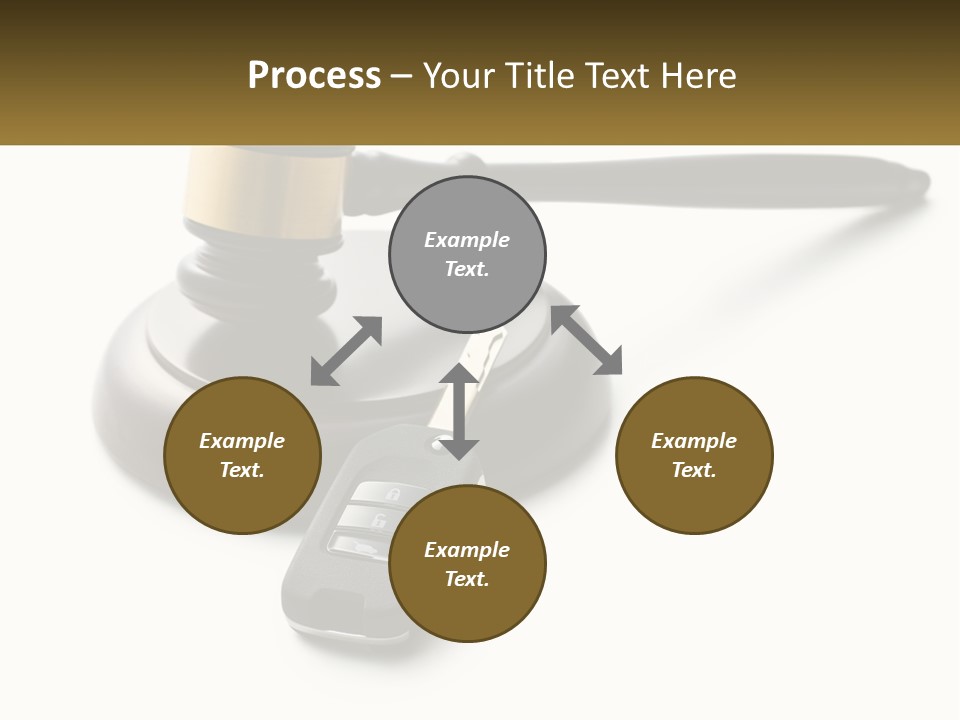 Process – Your Title Text Here

Example Text.

Example Text.

Example Text.

Example Text.